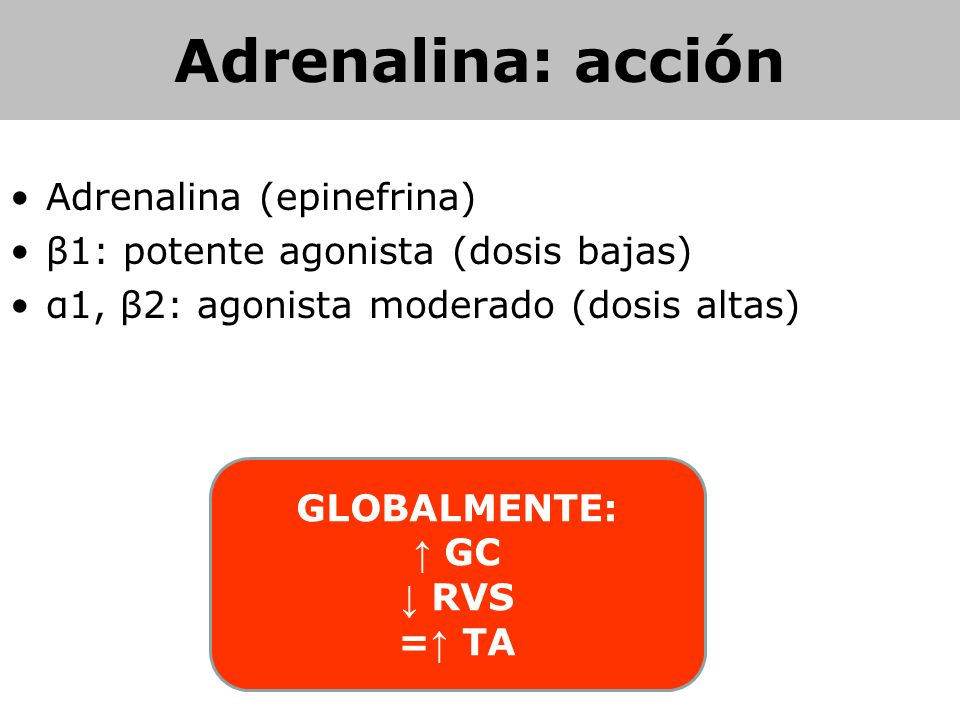 Adrenalina: acción

• Adrenalina (epinefrina)
• β1: potente agonista (dosis bajas)
• α1, β2: agonista moderado (dosis altas)

GLOBALMENTE:
↑ GC
↓ RVS
=↑ TA